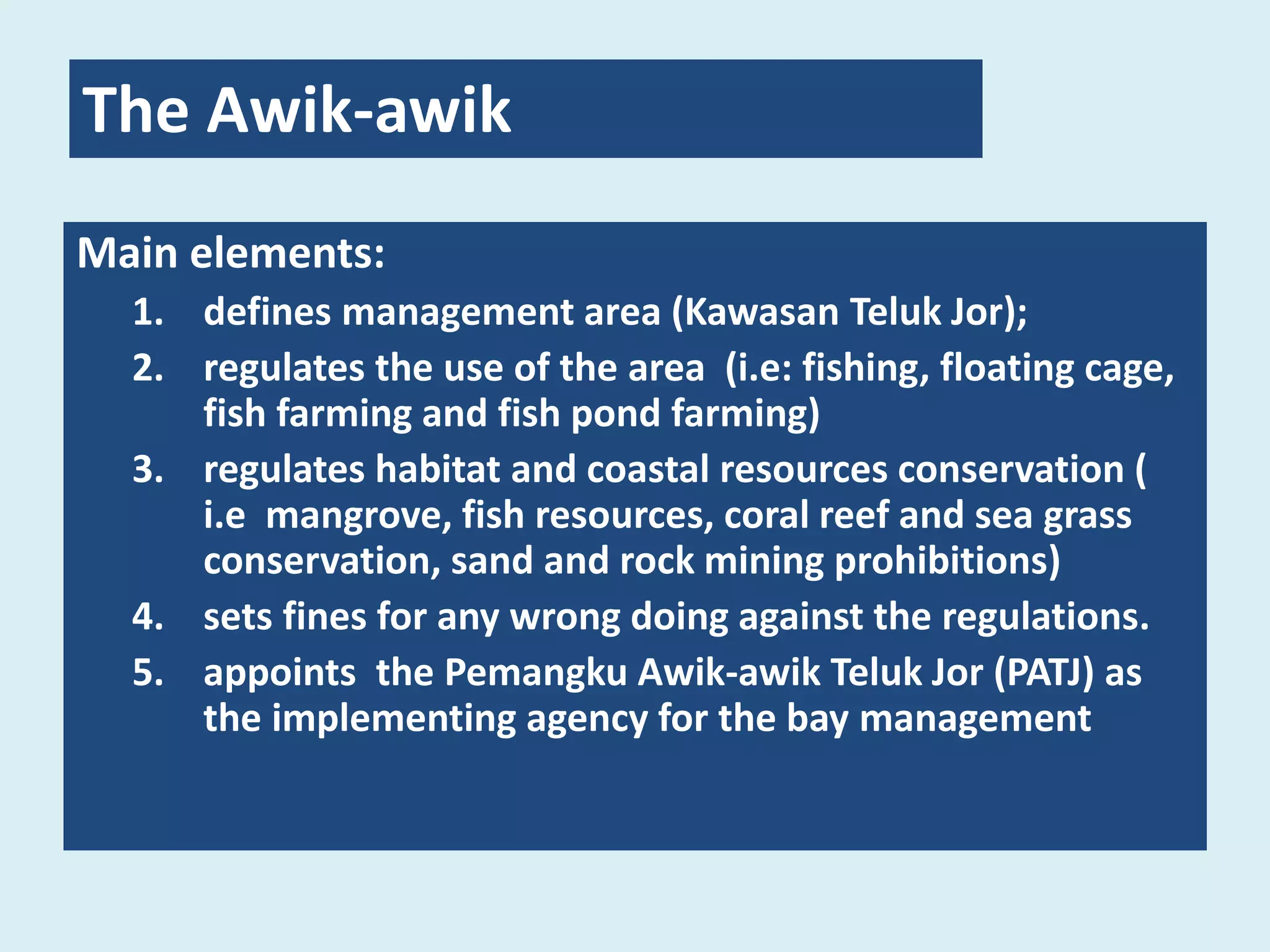 The Awik-awik

Main elements:

1. defines management area (Kawasan Teluk Jor);
2. regulates the use of the area  (i.e: fishing, floating cage, fish farming and fish pond farming)
3. regulates habitat and coastal resources conservation ( i.e  mangrove, fish resources, coral reef and sea grass conservation, sand and rock mining prohibitions)
4. sets fines for any wrong doing against the regulations.
5. appoints  the Pemangku Awik-awik Teluk Jor (PATJ) as the implementing agency for the bay management